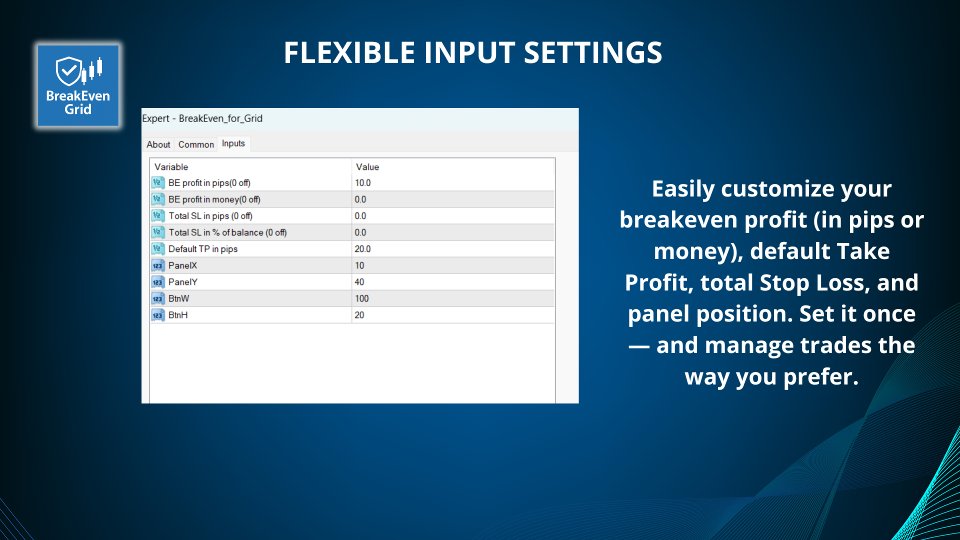 BreakEven Grid

FLEXIBLE INPUT SETTINGS

Expert - BreakEven_for_Grid

About Common Inputs

| Variable | Value |
|---|---|
| BE profit in pips(0 off) | 10.0 |
| BE profit in money(0 off) | 0.0 |
| Total SL in pips (0 off) | 0.0 |
| Total SL in % of balance (0 off) | 0.0 |
| Default TP in pips | 20.0 |
| PanelX | 10 |
| PanelY | 40 |
| BtnW | 100 |
| BtnH | 20 |

Easily customize your breakeven profit (in pips or money), default Take Profit, total Stop Loss, and panel position. Set it once — and manage trades the way you prefer.